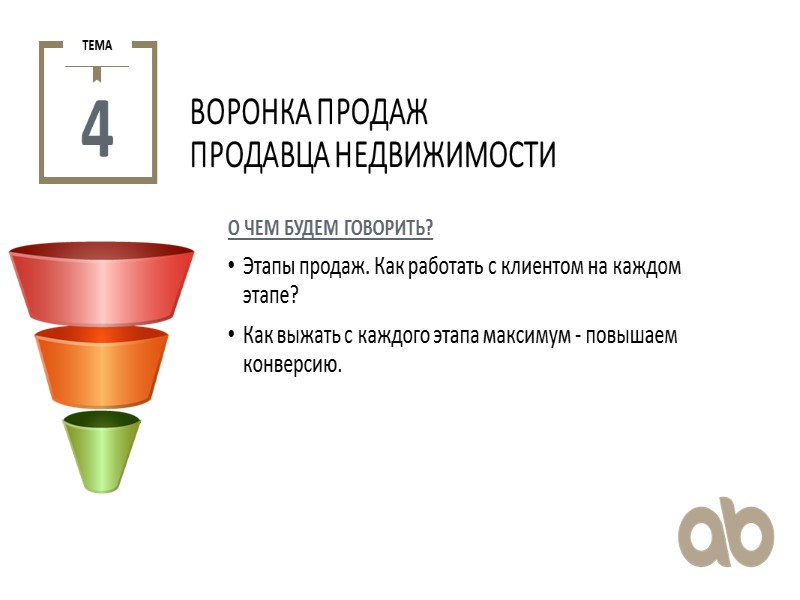 ТЕМА

4

ВОРОНКА ПРОДАЖ
ПРОДАВЦА НЕДВИЖИМОСТИ

О ЧЕМ БУДЕМ ГОВОРИТЬ?

• Этапы продаж. Как работать с клиентом на каждом этапе?

• Как выжать с каждого этапа максимум - повышаем конверсию.

ab